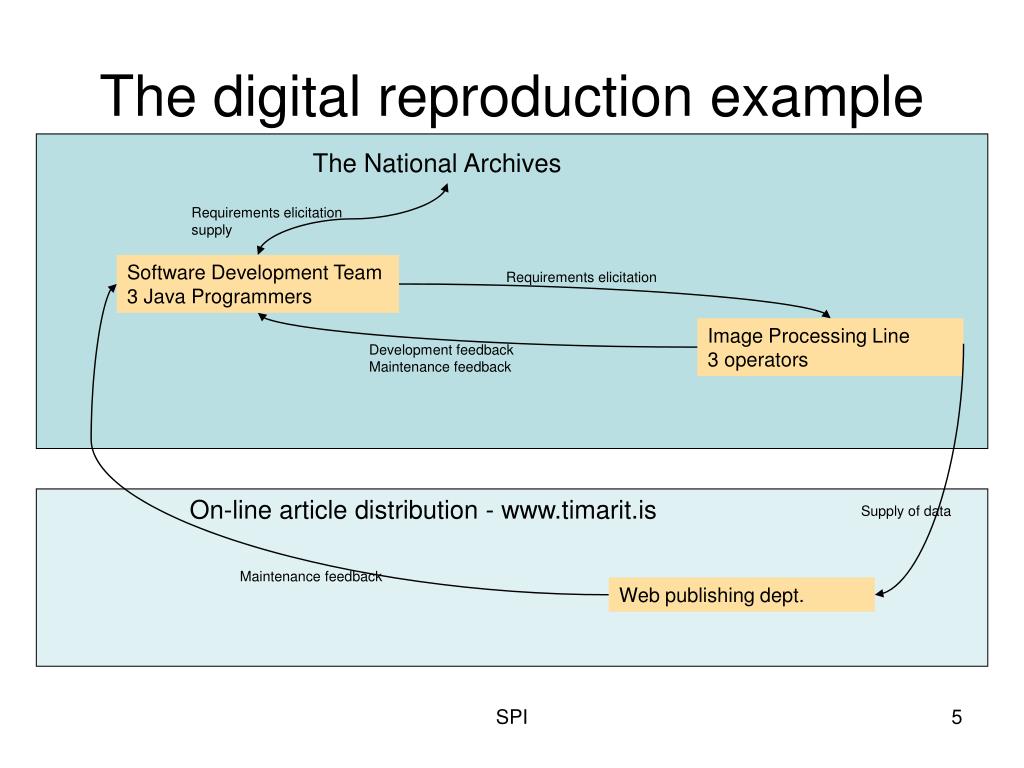 The digital reproduction example

The National Archives

Requirements elicitation
supply

Software Development Team
3 Java Programmers

Requirements elicitation

Image Processing Line
3 operators

Development feedback
Maintenance feedback

On-line article distribution - www.timarit.is

Supply of data

Maintenance feedback

Web publishing dept.

SPI

5